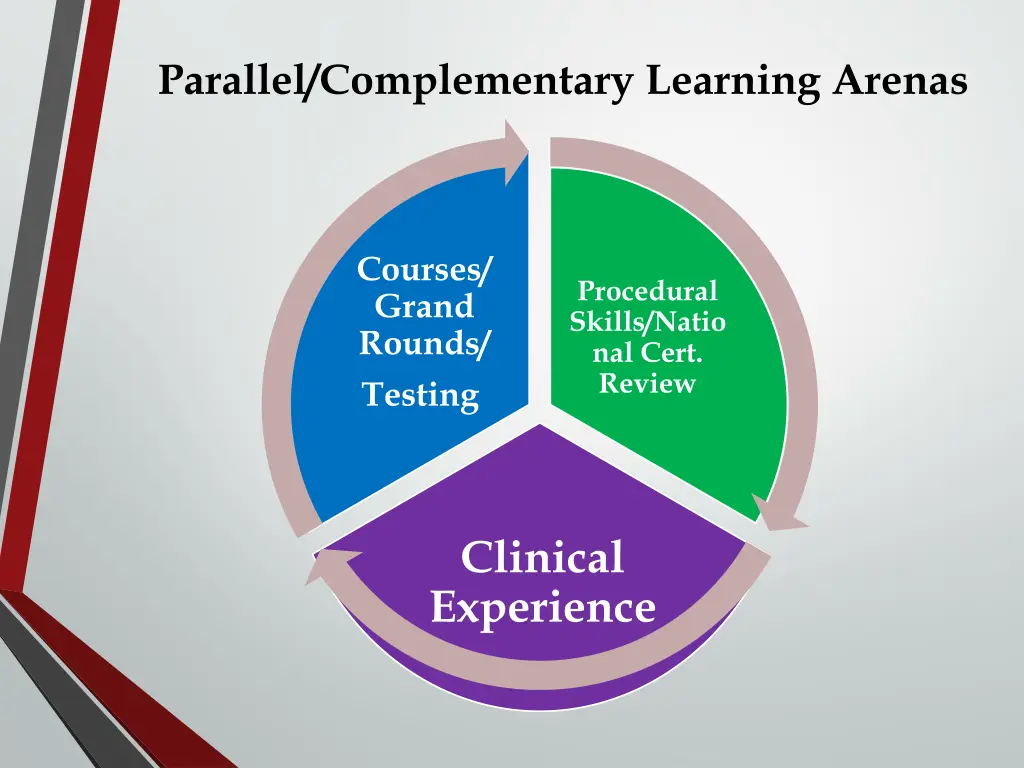 Parallel/Complementary Learning Arenas

Courses/ Grand Rounds/

Testing

Procedural Skills/National Cert. Review

Clinical Experience